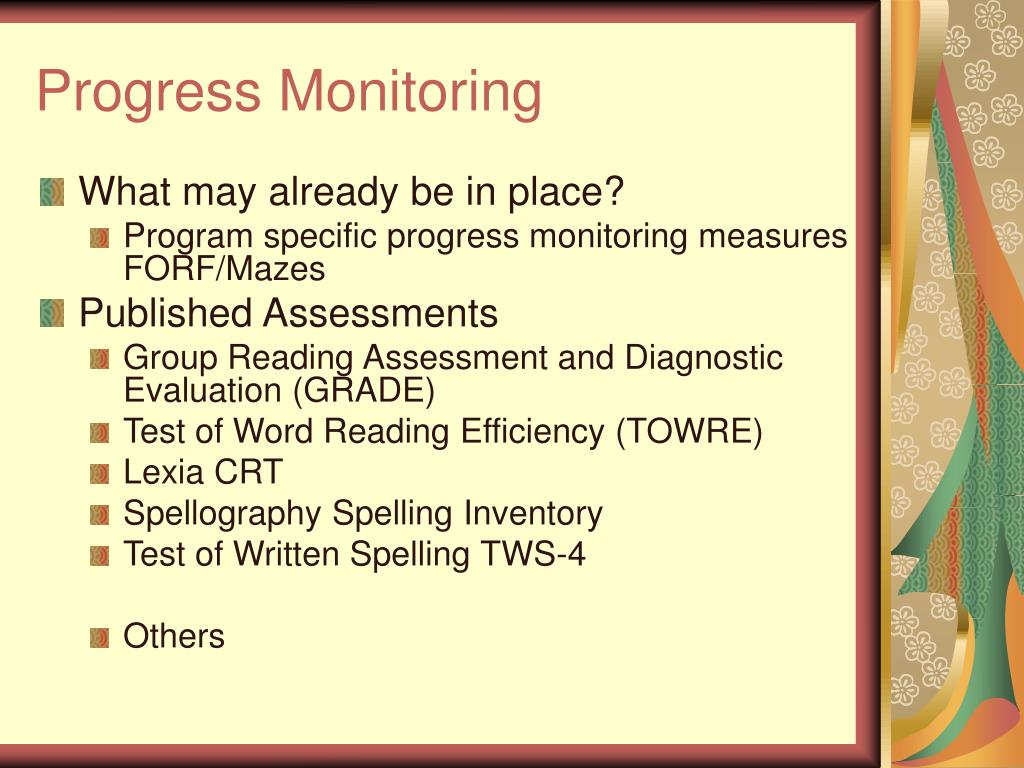 Progress Monitoring

What may already be in place?

Program specific progress monitoring measures FORF/Mazes

Published Assessments

Group Reading Assessment and Diagnostic Evaluation (GRADE)

Test of Word Reading Efficiency (TOWRE)

Lexia CRT

Spellography Spelling Inventory

Test of Written Spelling TWS-4

Others